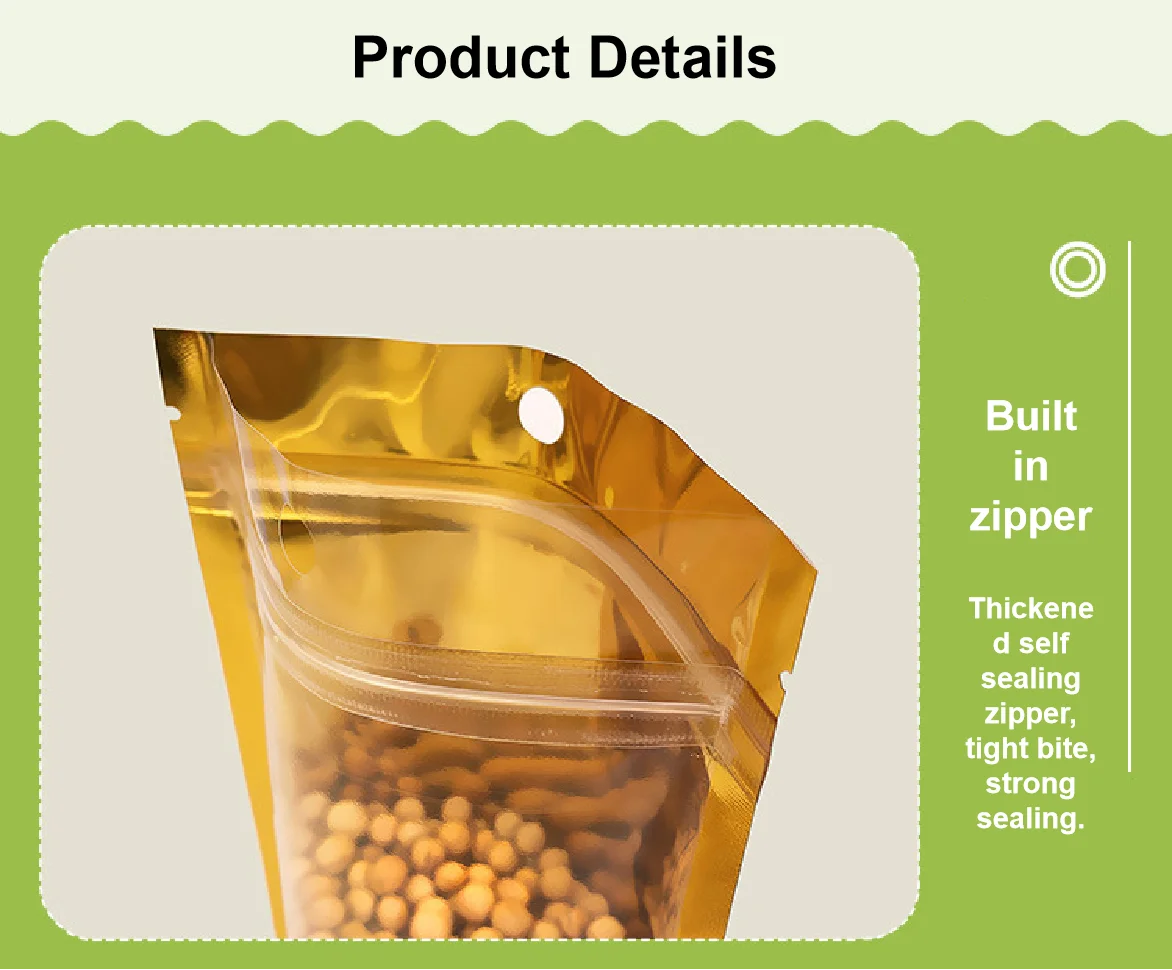 Product Details

Built in zipper

Thickened self sealing zipper, tight bite, strong sealing.